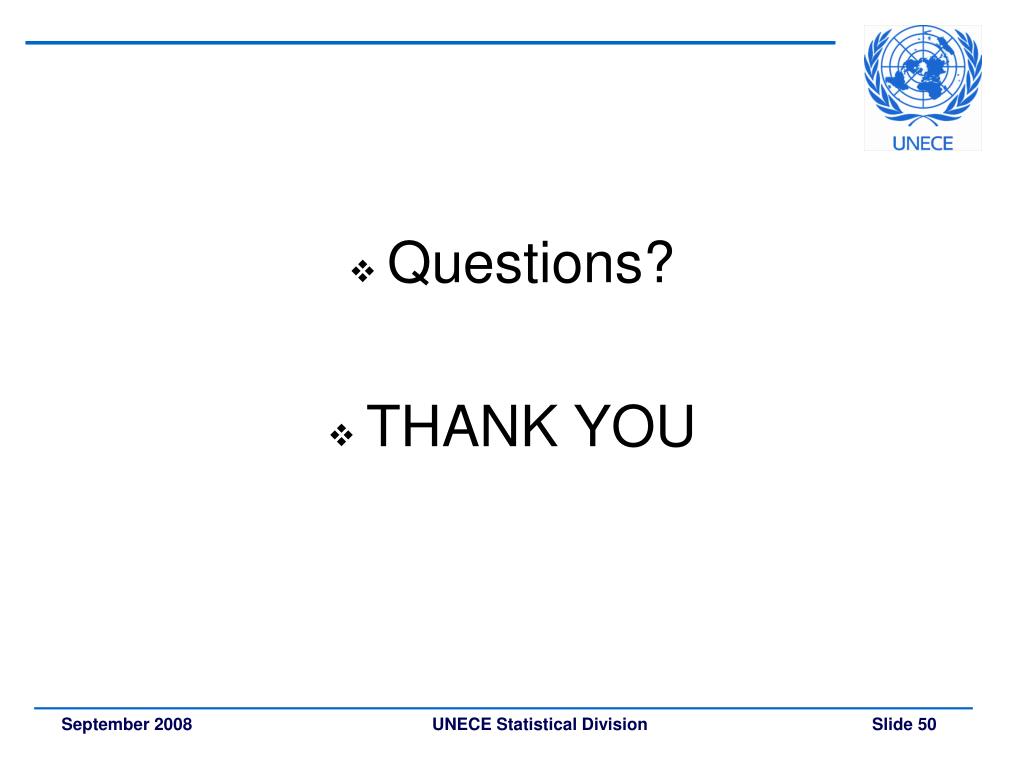 UNECE

❖ Questions?

❖ THANK YOU

September 2008 UNECE Statistical Division Slide 50